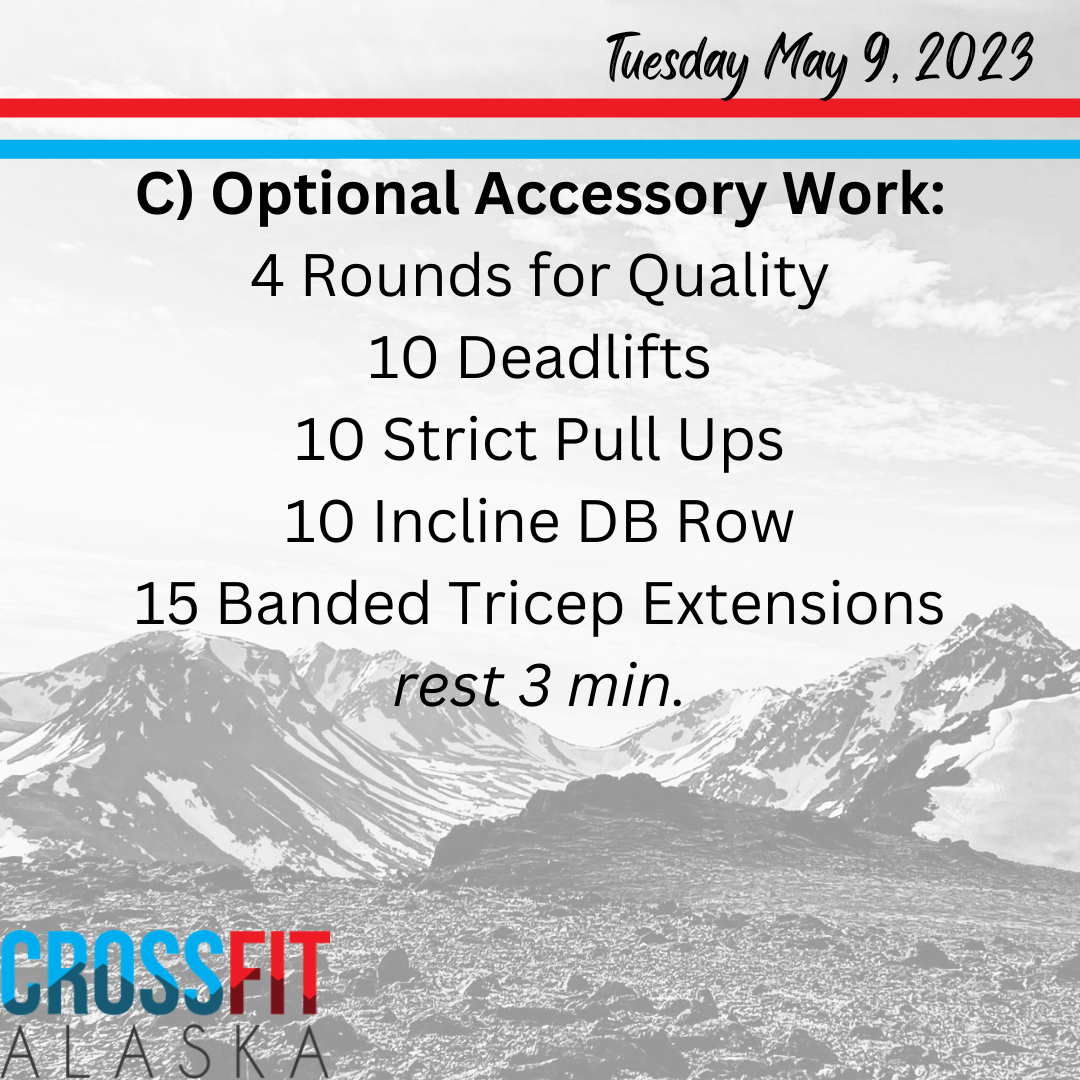 Tuesday May 9, 2023

C) Optional Accessory Work:
4 Rounds for Quality
10 Deadlifts
10 Strict Pull Ups
10 Incline DB Row
15 Banded Tricep Extensions
rest 3 min.

CROSSFIT
ALASKA